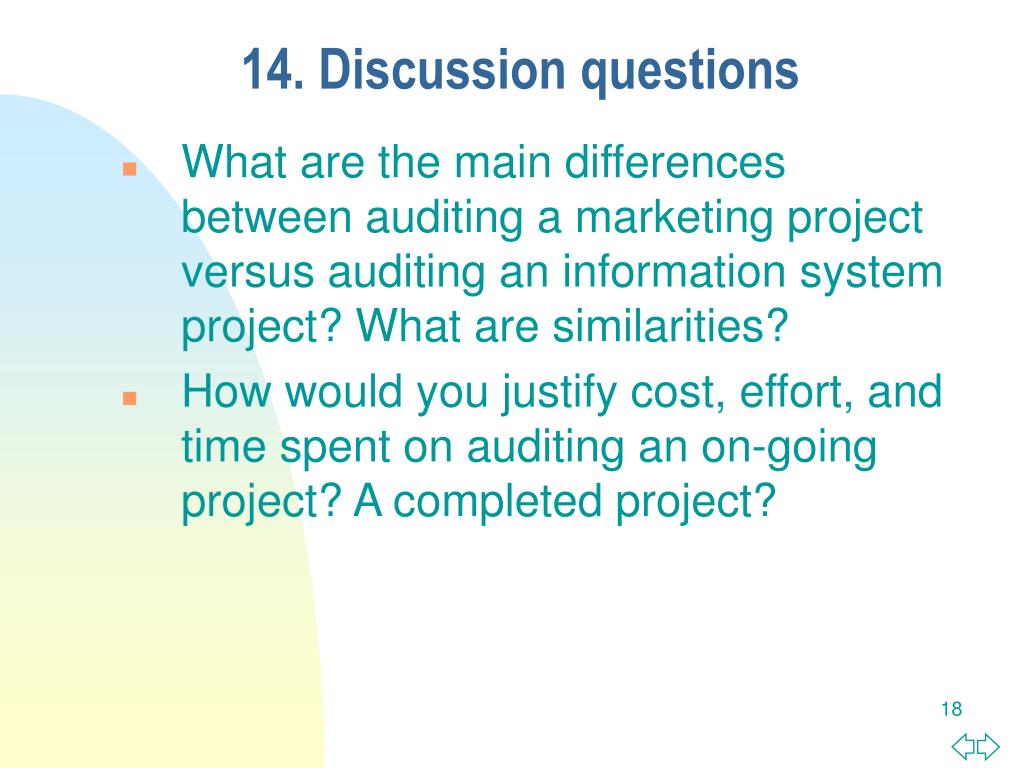 14. Discussion questions

What are the main differences between auditing a marketing project versus auditing an information system project? What are similarities?

How would you justify cost, effort, and time spent on auditing an on-going project? A completed project?

18